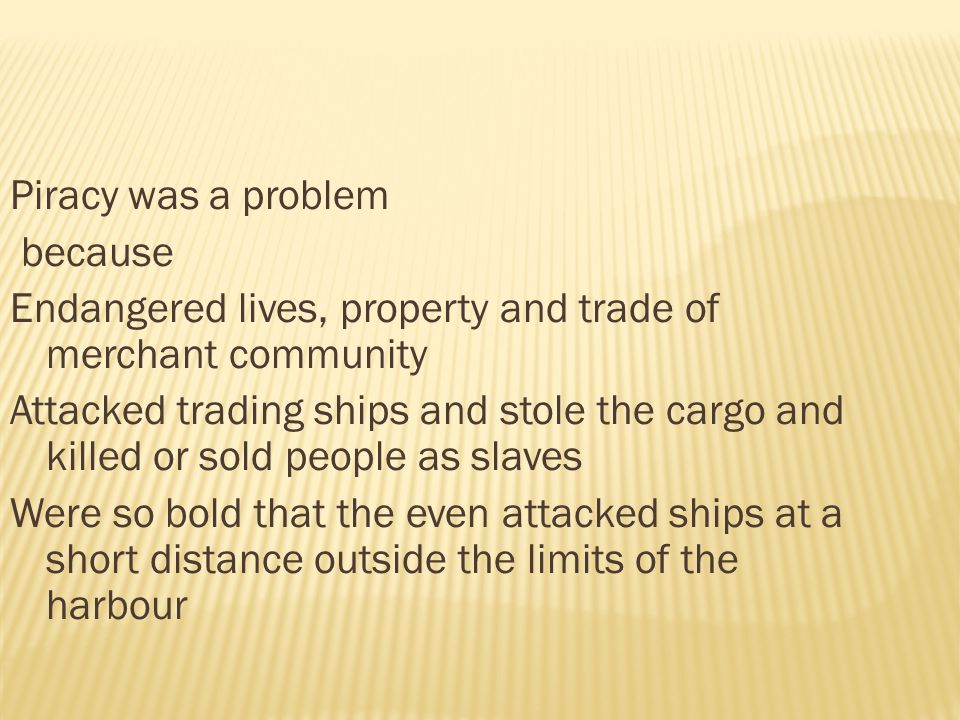 Piracy was a problem

because

Endangered lives, property and trade of merchant community

Attacked trading ships and stole the cargo and killed or sold people as slaves

Were so bold that the even attacked ships at a short distance outside the limits of the harbour